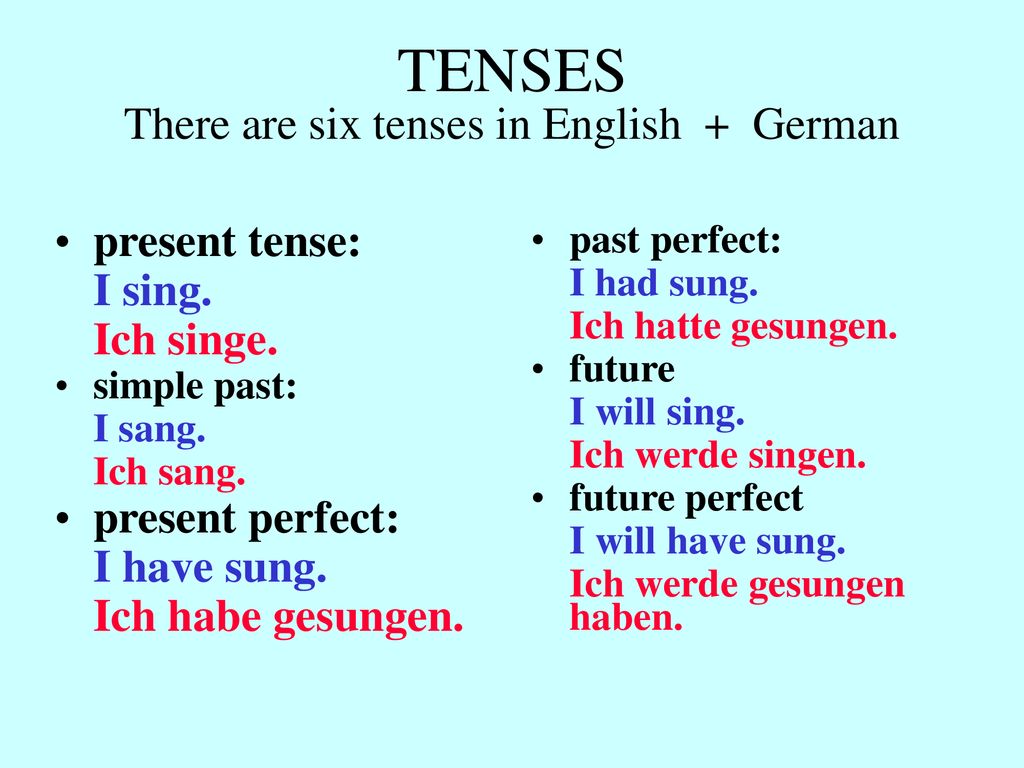 TENSES
There are six tenses in English + German

• present tense:
I sing.
Ich singe.
• simple past:
I sang.
Ich sang.
• present perfect:
I have sung.
Ich habe gesungen.

• past perfect:
I had sung.
Ich hatte gesungen.
• future
I will sing.
Ich werde singen.
• future perfect
I will have sung.
Ich werde gesungen haben.